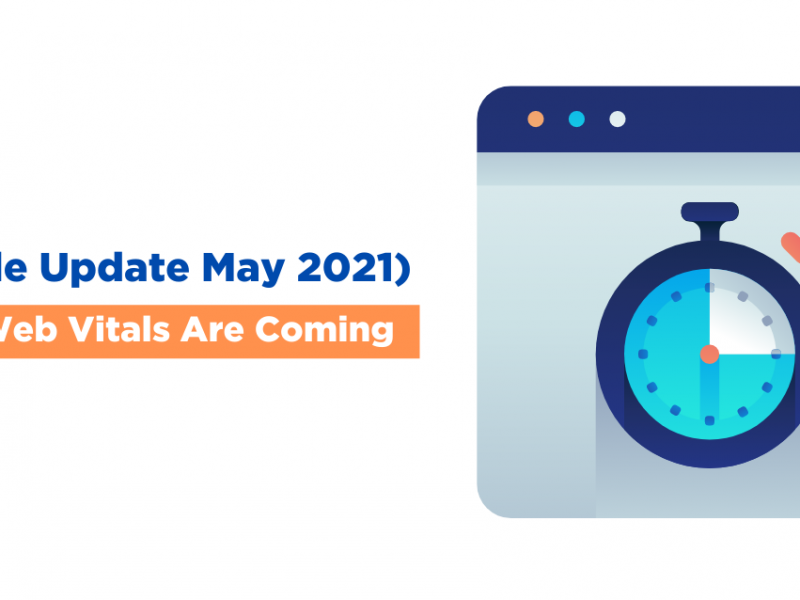 le Update May 2021)
Veb Vitals Are Coming